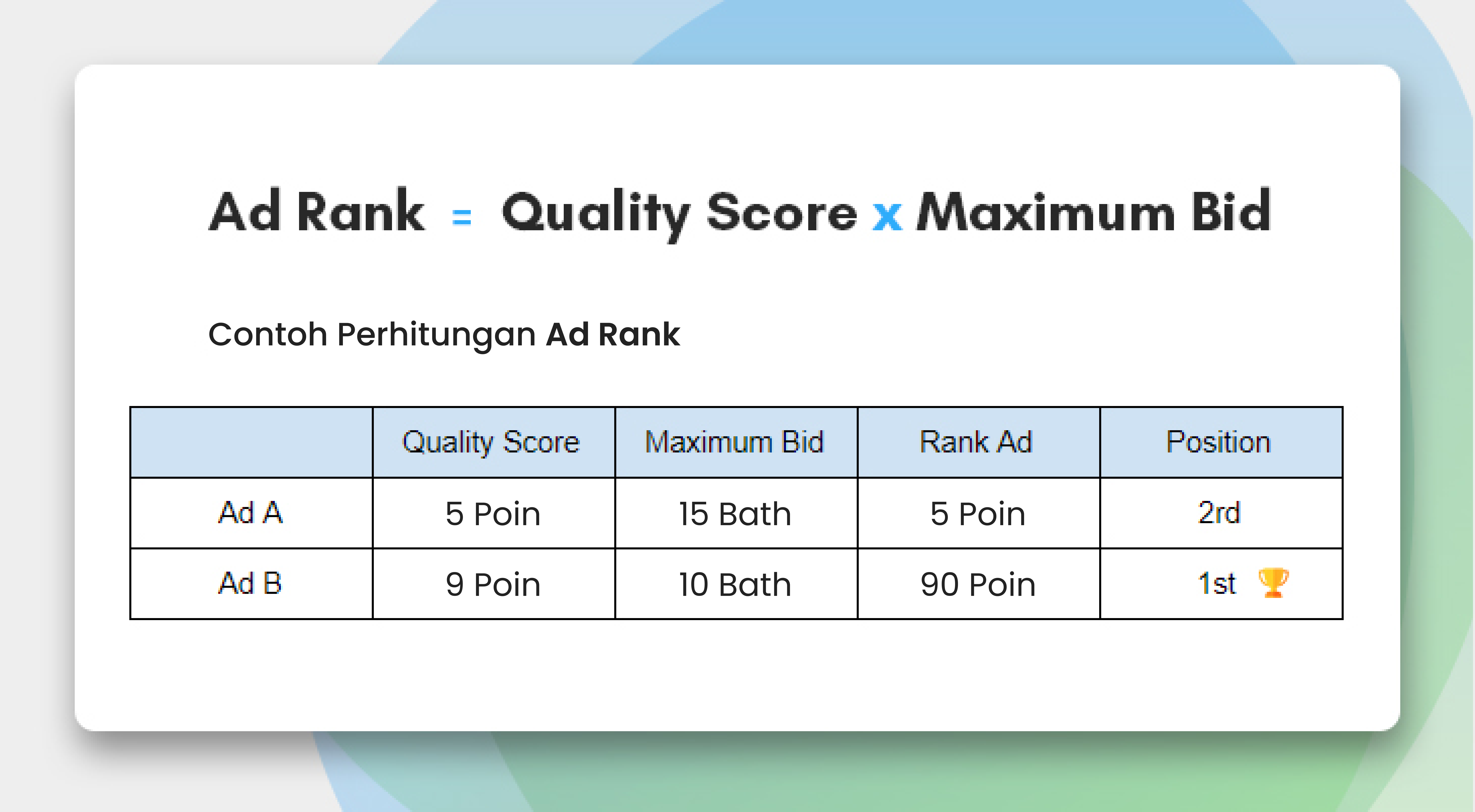 Ad Rank = Quality Score x Maximum Bid

Contoh Perhitungan Ad Rank

| | Quality Score | Maximum Bid | Rank Ad | Position |
|---|---|---|---|---|
| Ad A | 5 Poin | 15 Bath | 5 Poin | 2rd |
| Ad B | 9 Poin | 10 Bath | 90 Poin | 1st 🏆 |